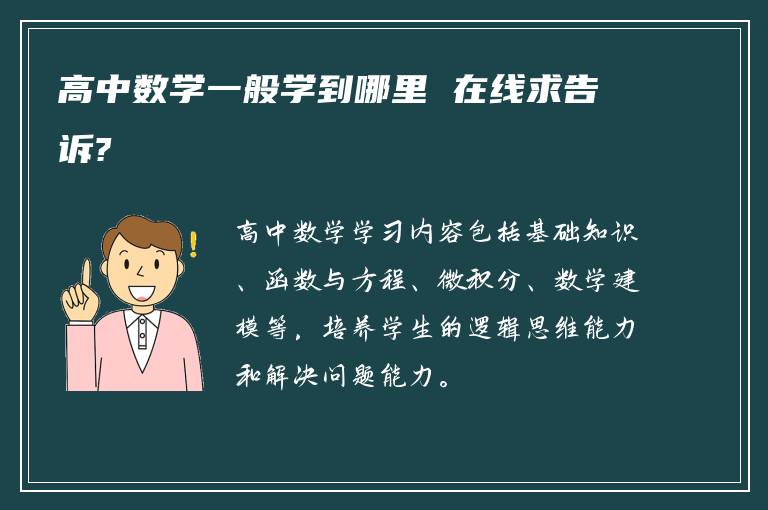 高中数学一般学到哪里 在线求告诉?

高中数学学习内容包括基础知识、函数与方程、微积分、数学建模等，培养学生的逻辑思维能力和解决问题能力。